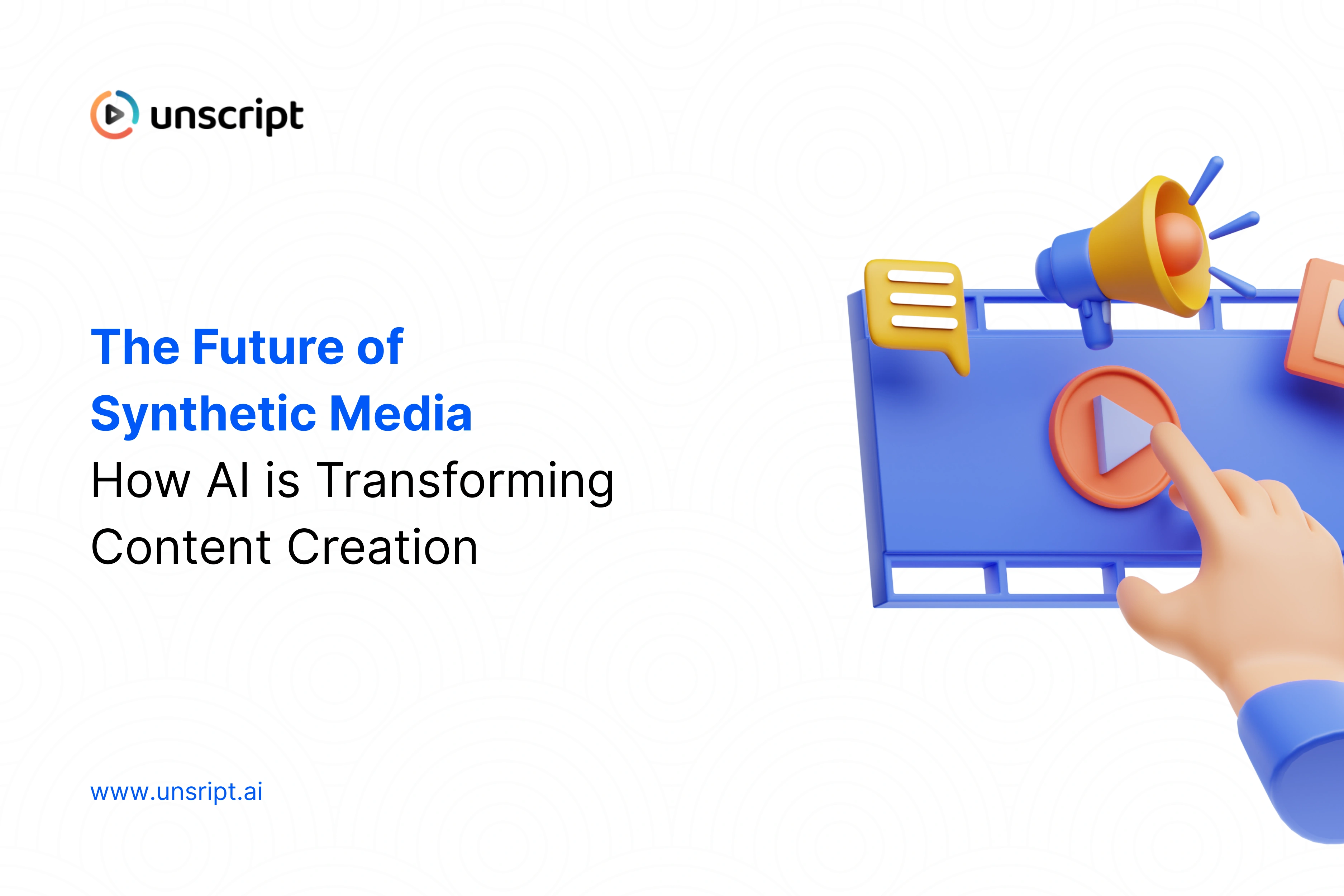 unscript

The Future of Synthetic Media

How AI is Transforming Content Creation

www.unsript.ai